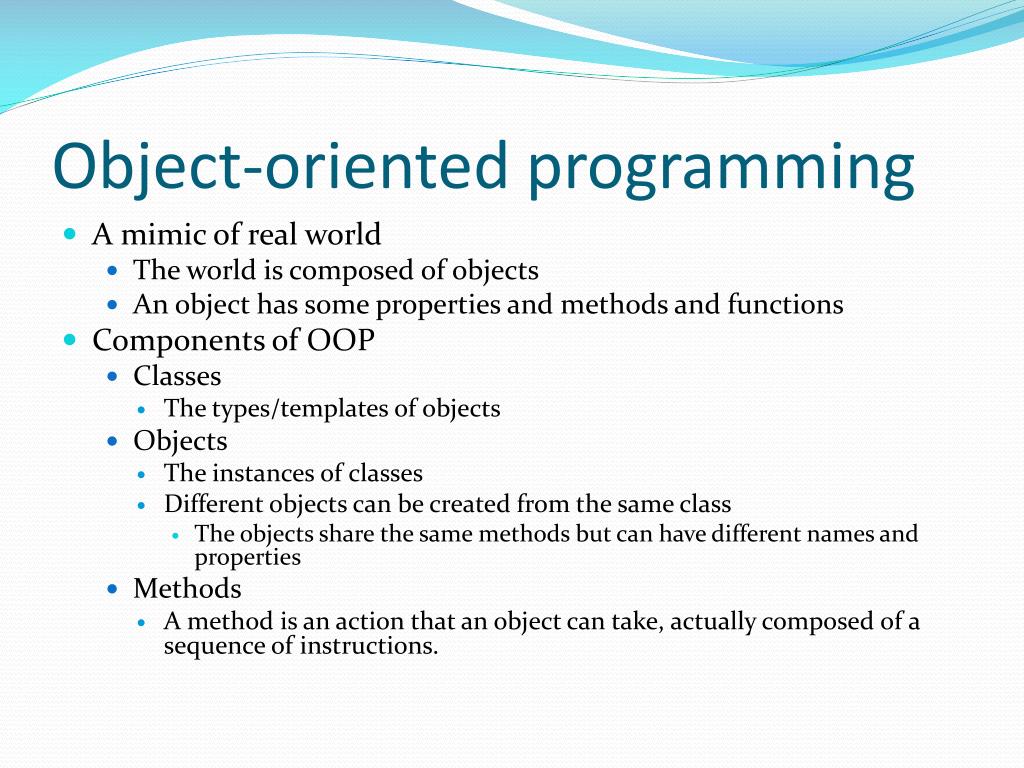 Object-oriented programming

- A mimic of real world
  - The world is composed of objects
  - An object has some properties and methods and functions
- Components of OOP
  - Classes
    - The types/templates of objects
  - Objects
    - The instances of classes
    - Different objects can be created from the same class
      - The objects share the same methods but can have different names and properties
  - Methods
    - A method is an action that an object can take, actually composed of a sequence of instructions.